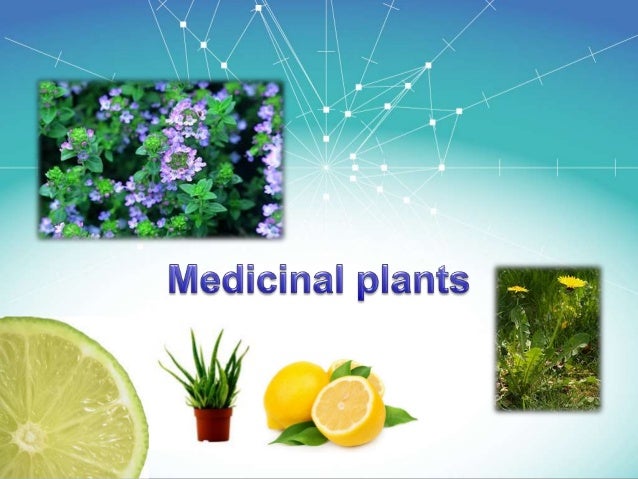 Medicinal plants